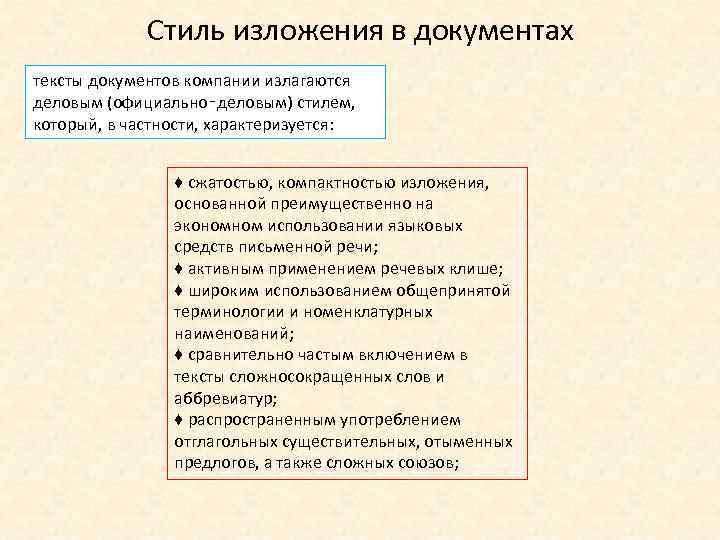 Стиль изложения в документах

тексты документов компании излагаются деловым (официально-деловым) стилем, который, в частности, характеризуется:

♦ сжатостью, компактностью изложения, основанной преимущественно на экономном использовании языковых средств письменной речи;
♦ активным применением речевых клише;
♦ широким использованием общепринятой терминологии и номенклатурных наименований;
♦ сравнительно частым включением в тексты сложносокращенных слов и аббревиатур;
♦ распространенным употреблением отглагольных существительных, отыменных предлогов, а также сложных союзов;